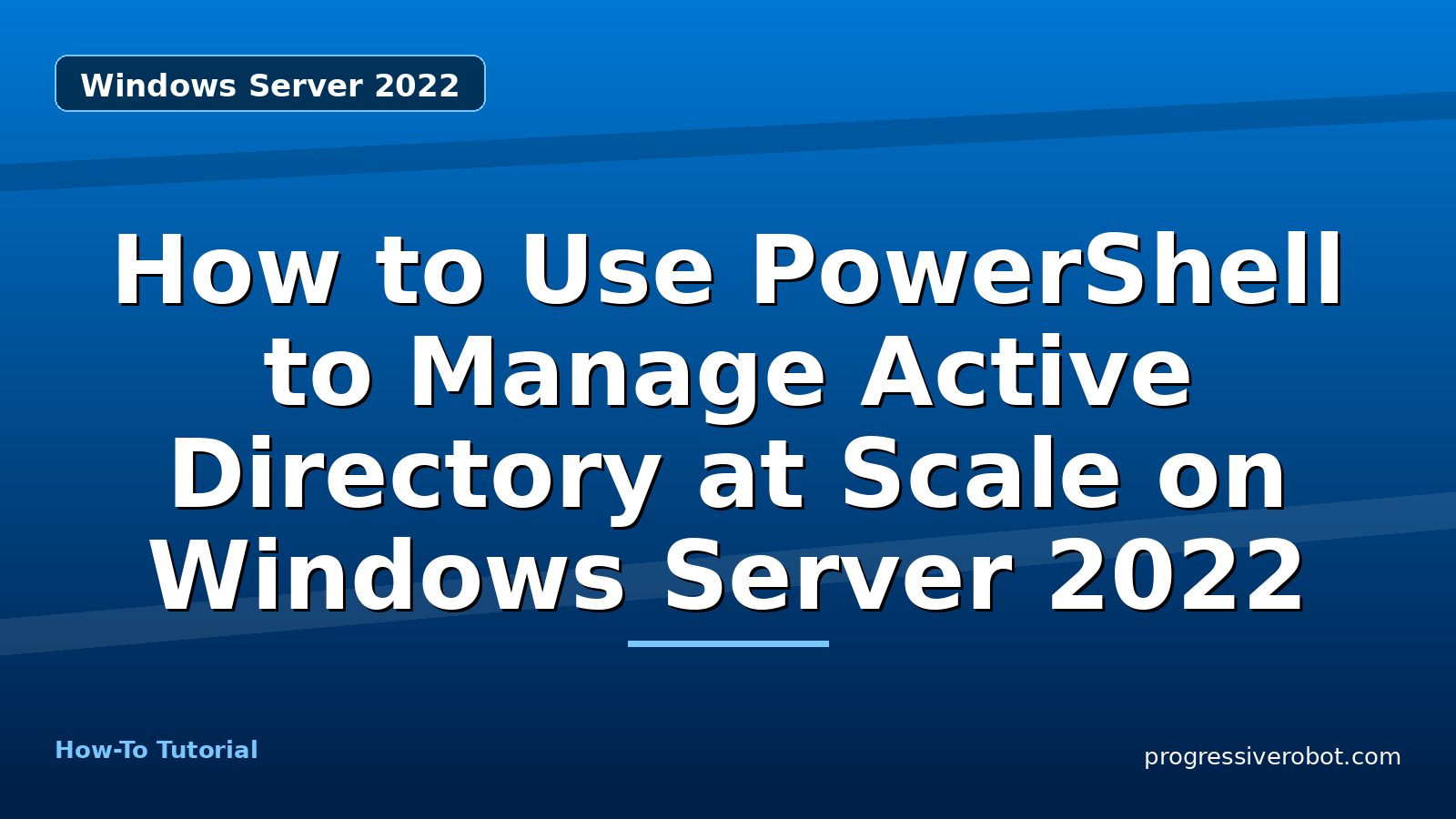 Windows Server 2022

How to Use PowerShell to Manage Active Directory at Scale on Windows Server 2022

How-To Tutorial

progressiverobot.com